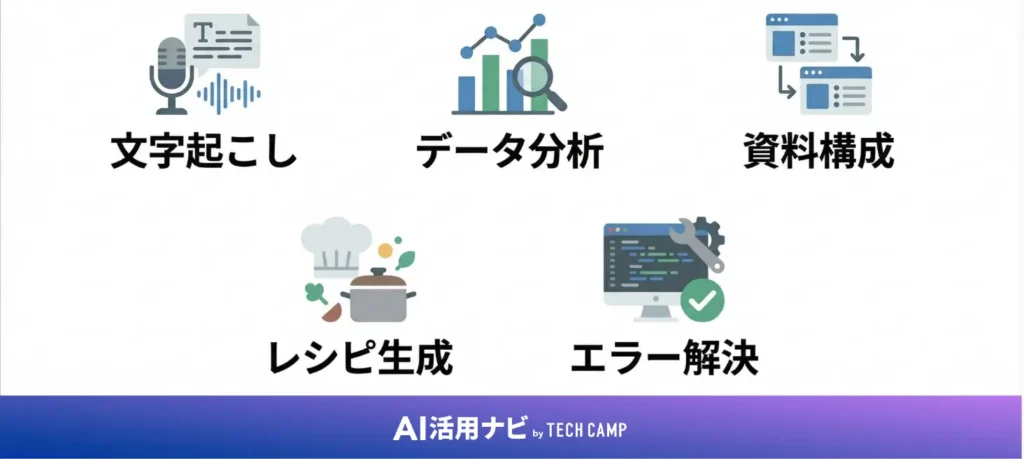 文字起こし

データ分析

資料構成

レシピ生成

エラー解決

AI活用ナビ by TECH CAMP